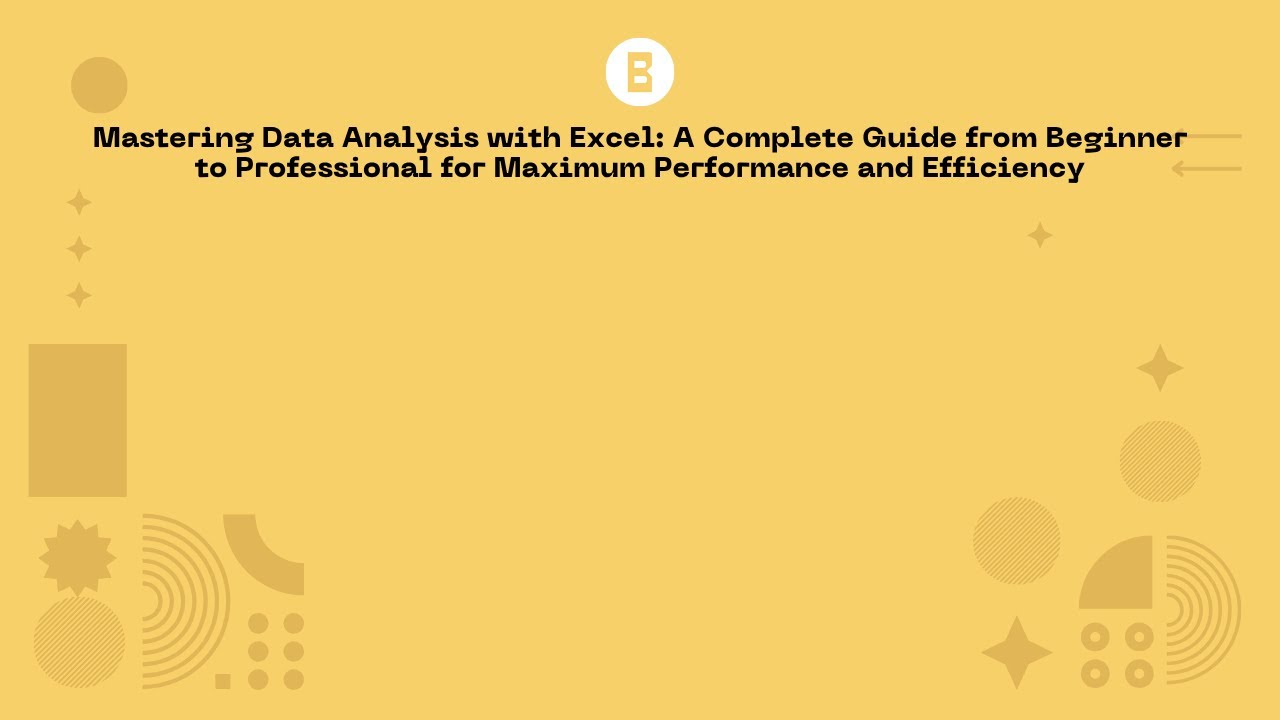 B

Mastering Data Analysis with Excel: A Complete Guide from Beginner to Professional for Maximum Performance and Efficiency